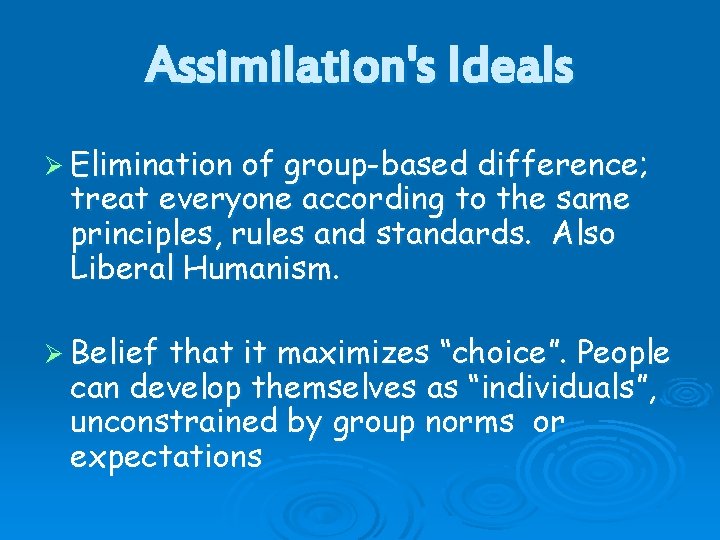 Assimilation's Ideals

➢ Elimination of group-based difference; treat everyone according to the same principles, rules and standards. Also Liberal Humanism.

➢ Belief that it maximizes “choice”. People can develop themselves as “individuals”, unconstrained by group norms or expectations